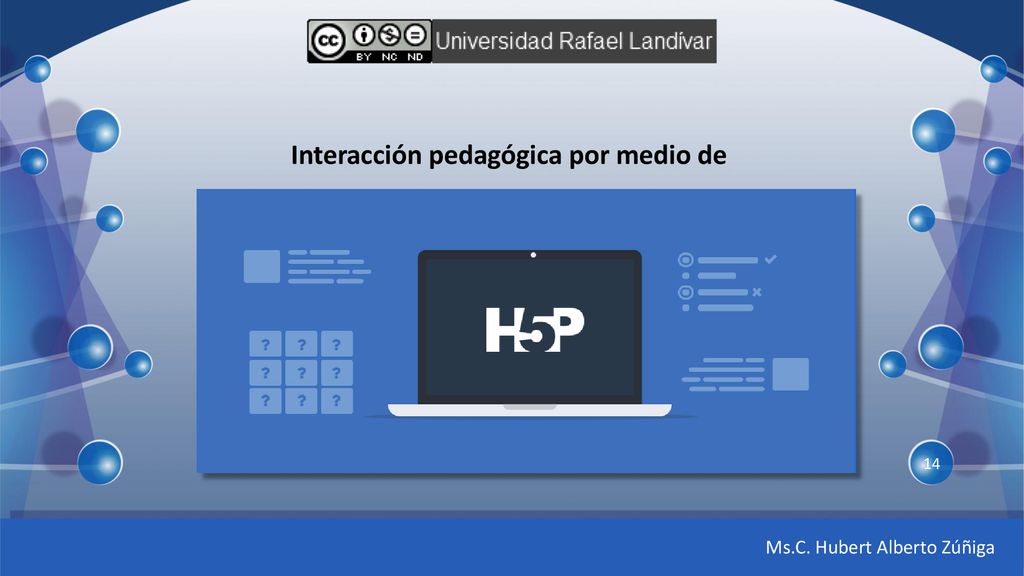 cc BY NC ND Universidad Rafael Landívar

Interacción pedagógica por medio de

? ? ?
? ? ?
? ? ?

H5P

14

Ms.C. Hubert Alberto Zúñiga